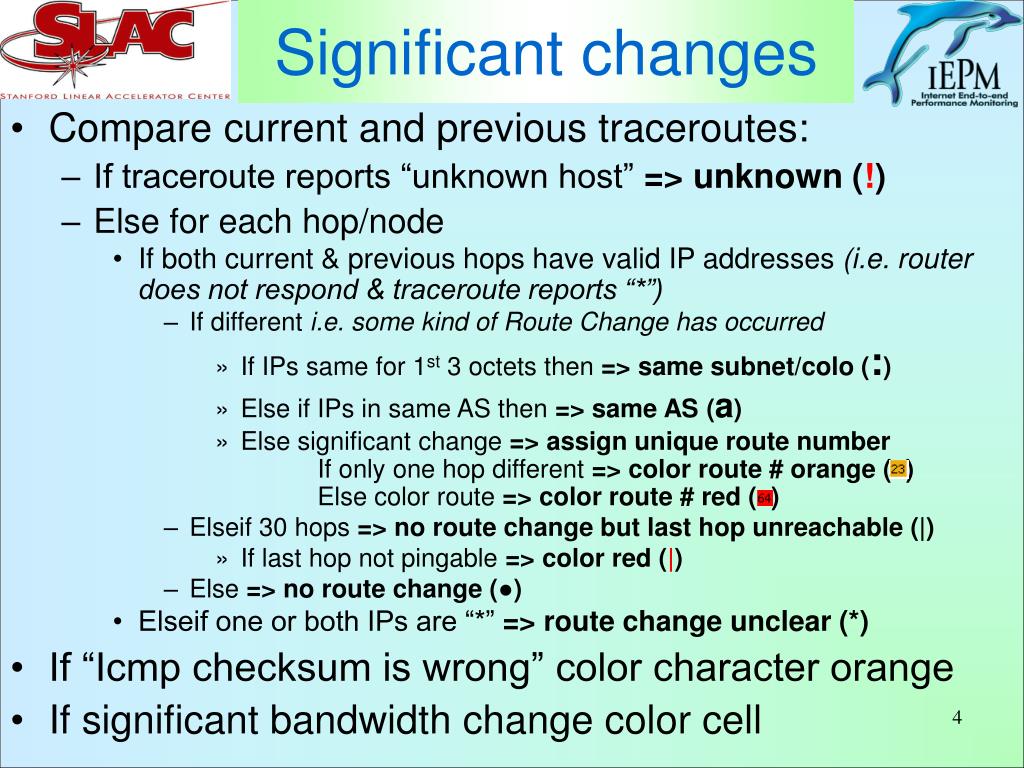 SLAC
STANFORD LINEAR ACCELERATOR CENTER

Significant changes

IEPM
Internet End-to-end Performance Monitoring

• Compare current and previous traceroutes:
– If traceroute reports “unknown host” => unknown (!)
– Else for each hop/node
• If both current & previous hops have valid IP addresses (i.e. router does not respond & traceroute reports “*”)
– If different i.e. some kind of Route Change has occurred
» If IPs same for 1$^{st}$ 3 octets then => same subnet/colo (:)
» Else if IPs in same AS then => same AS (a)
» Else significant change => assign unique route number
If only one hop different => color route # orange (23)
Else color route => color route # red (64)
– Elseif 30 hops => no route change but last hop unreachable (|)
» If last hop not pingable => color red (|)
– Else => no route change (●)
• Elseif one or both IPs are “*” => route change unclear (*)
• If “Icmp checksum is wrong” color character orange
• If significant bandwidth change color cell

4